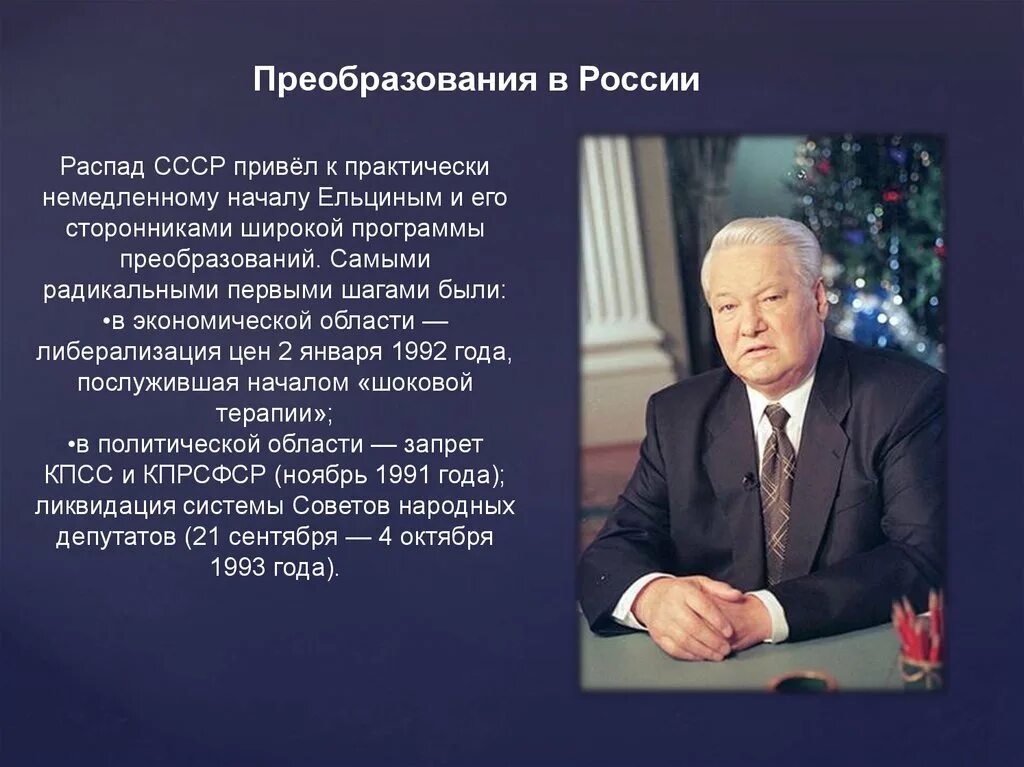 Преобразования в России

Распад СССР привёл к практически немедленному началу Ельциным и его сторонниками широкой программы преобразований. Самыми радикальными первыми шагами были:
•в экономической области — либерализация цен 2 января 1992 года, послужившая началом «шоковой терапии»;
•в политической области — запрет КПСС и КПРСФСР (ноябрь 1991 года); ликвидация системы Советов народных депутатов (21 сентября — 4 октября 1993 года).